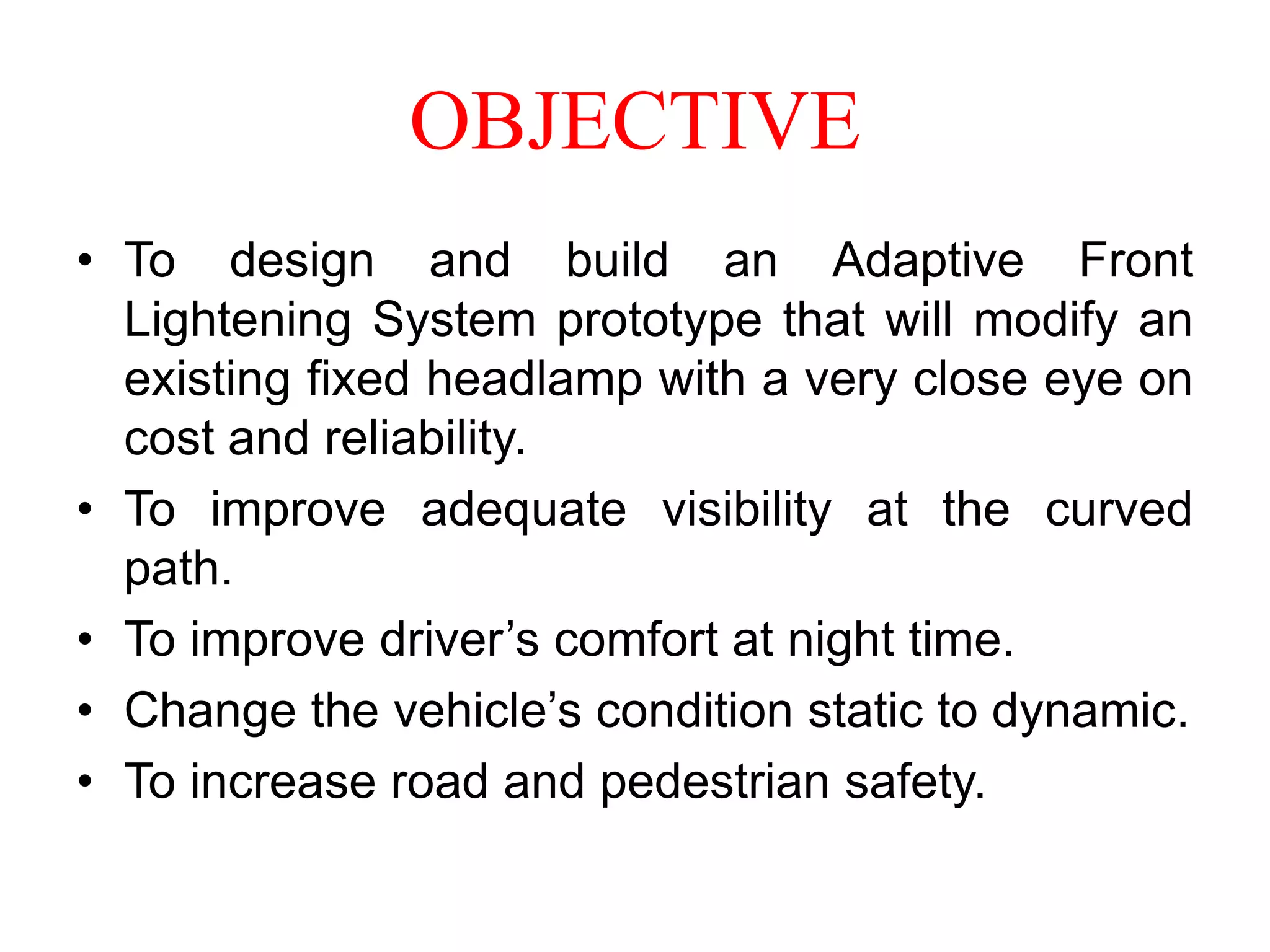 OBJECTIVE

• To design and build an Adaptive Front Lightening System prototype that will modify an existing fixed headlamp with a very close eye on cost and reliability.
• To improve adequate visibility at the curved path.
• To improve driver’s comfort at night time.
• Change the vehicle’s condition static to dynamic.
• To increase road and pedestrian safety.